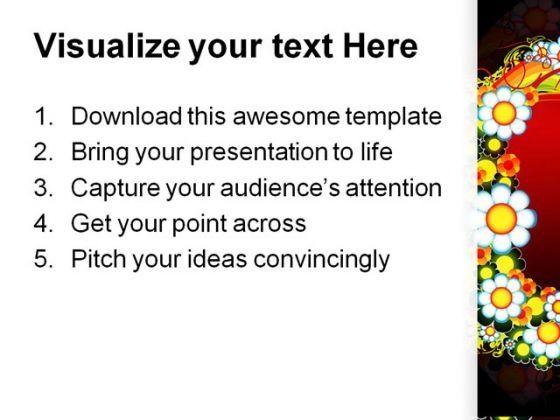 Visualize your text Here

1. Download this awesome template
2. Bring your presentation to life
3. Capture your audience's attention
4. Get your point across
5. Pitch your ideas convincingly